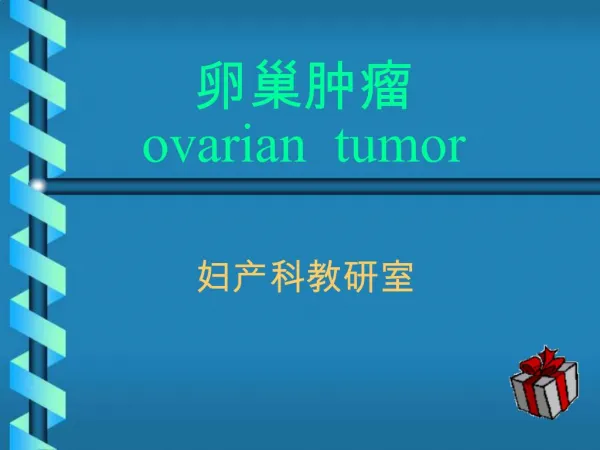 卵巢肿瘤
ovarian tumor

妇产科教研室